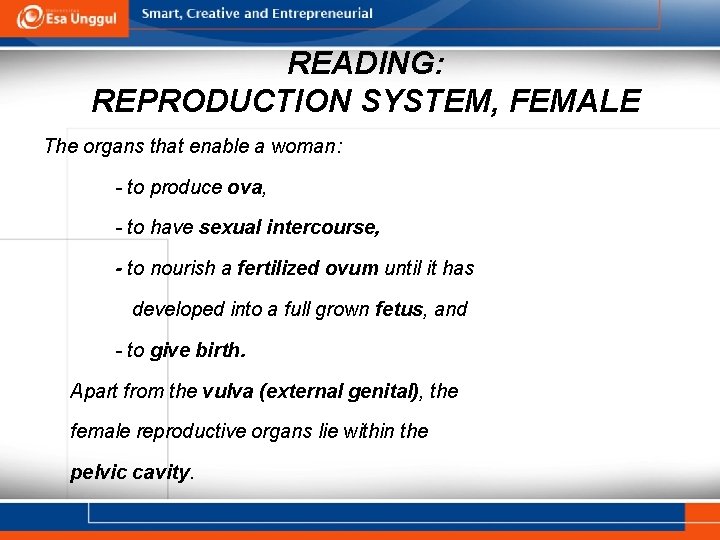 Esa Unggul

Smart, Creative and Entrepreneurial

READING:
REPRODUCTION SYSTEM, FEMALE

The organs that enable a woman:

- to produce ova,

- to have sexual intercourse,

- to nourish a fertilized ovum until it has developed into a full grown fetus, and

- to give birth.

Apart from the vulva (external genital), the female reproductive organs lie within the pelvic cavity.